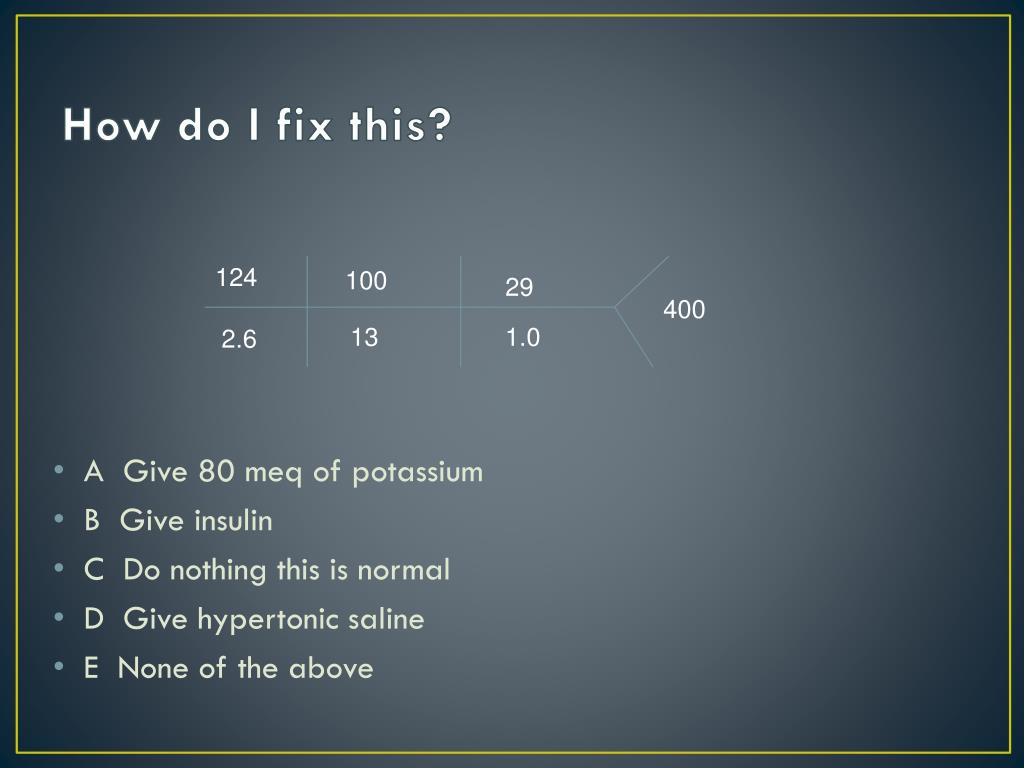 How do I fix this?

124
100
29
400
2.6
13
1.0

• A Give 80 meq of potassium
• B Give insulin
• C Do nothing this is normal
• D Give hypertonic saline
• E None of the above